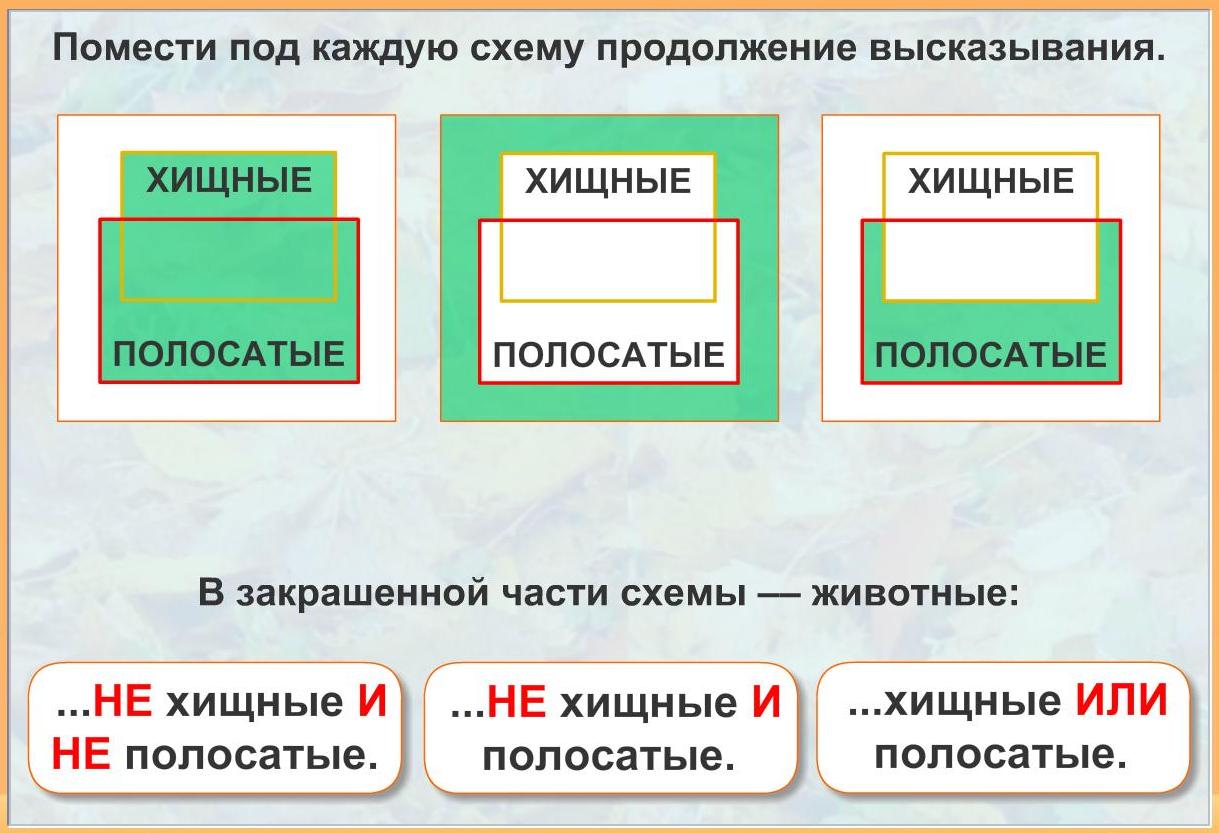 Помести под каждую схему продолжение высказывания.

ХИЩНЫЕ

ПОЛОСАТЫЕ

ХИЩНЫЕ

ПОЛОСАТЫЕ

ХИЩНЫЕ

ПОЛОСАТЫЕ

В закрашенной части схемы — животные:

...НЕ хищные И НЕ полосатые.

...НЕ хищные И полосатые.

...хищные ИЛИ полосатые.